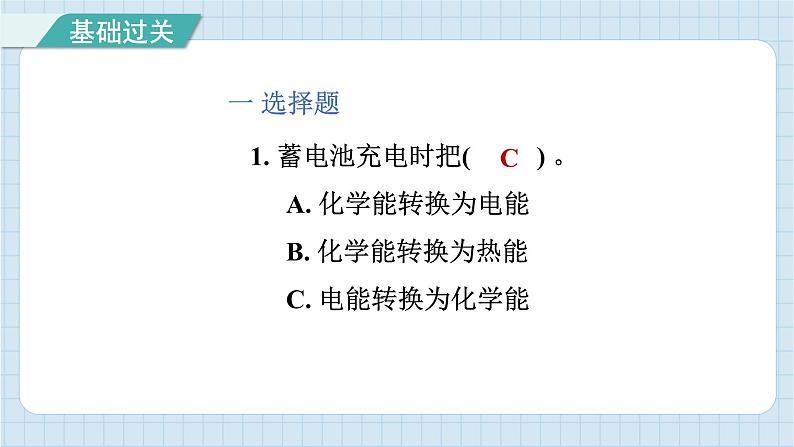 基础过关

一 选择题

1. 蓄电池充电时把( C )。

A. 化学能转换为电能

B. 化学能转换为热能

C. 电能转换为化学能